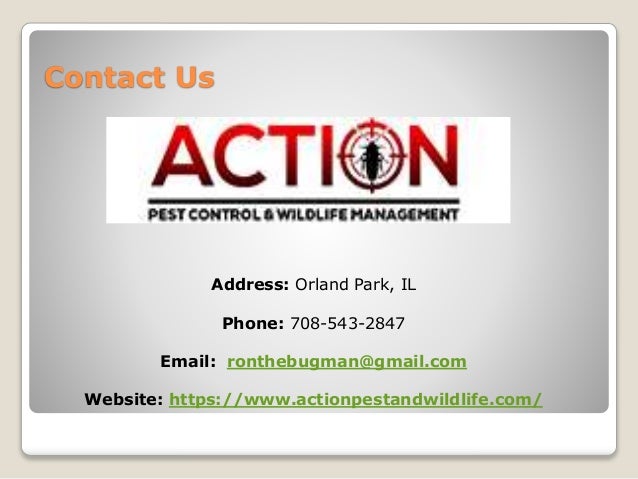 Contact Us

ACTION

PEST CONTROL & WILDLIFE MANAGEMENT

Address: Orland Park, IL

Phone: 708-543-2847

Email: ronthebugman@gmail.com

Website: https://www.actionpestandwildlife.com/